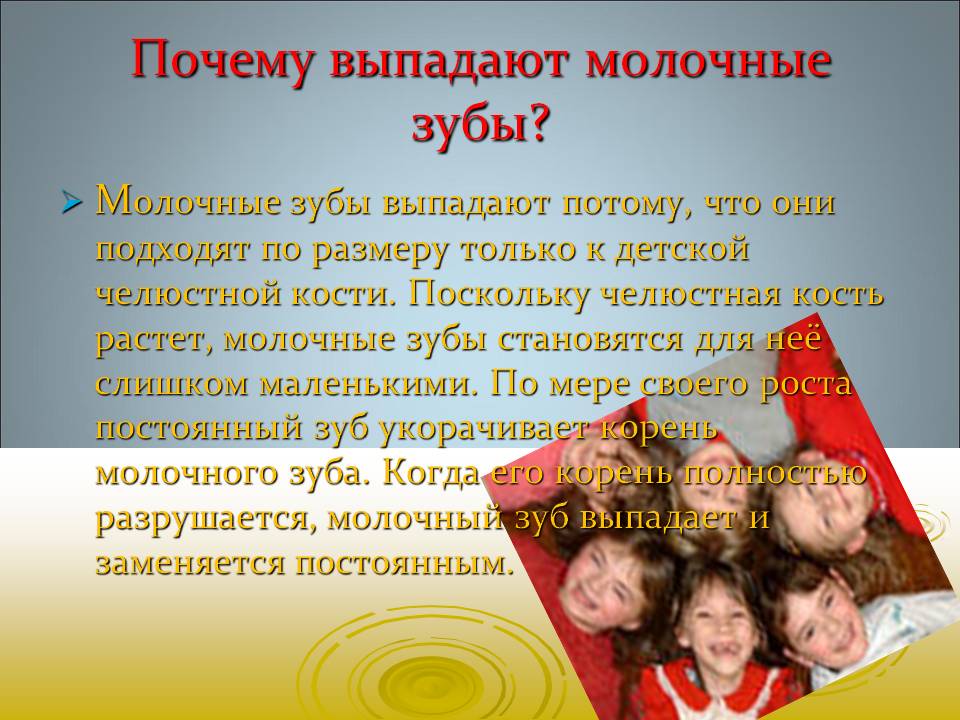 Почему выпадают молочные зубы?

Молочные зубы выпадают потому, что они подходят по размеру только к детской челюстной кости. Поскольку челюстная кость растет, молочные зубы становятся для неё слишком маленькими. По мере своего роста постоянный зуб укорачивает корень молочного зуба. Когда его корень полностью разрушается, молочный зуб выпадает и заменяется постоянным.